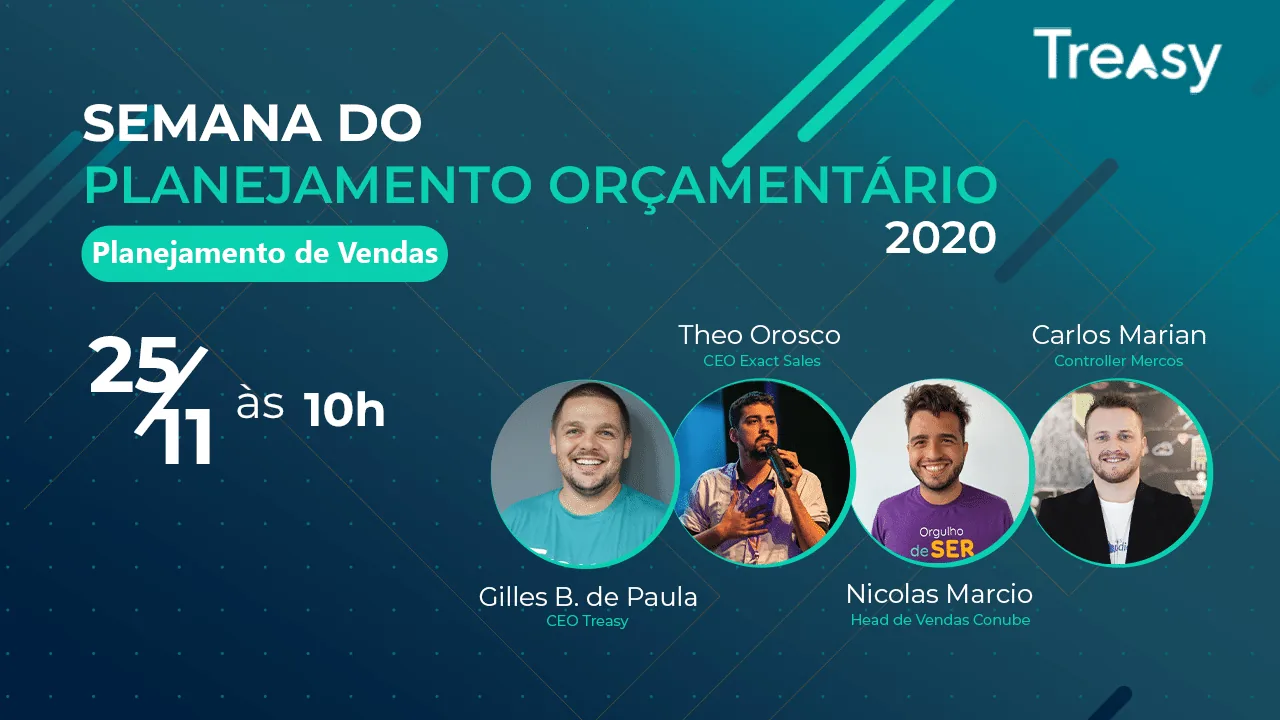 Treasy

SEMANA DO
PLANEJAMENTO ORÇAMENTÁRIO
2020

Planejamento de Vendas

25/11 às 10h

Theo Orosco
CEO Exact Sales

Carlos Marian
Controller Mercos

Orgulho de SER

Gilles B. de Paula
CEO Treasy

Nicolas Marcio
Head de Vendas Conube